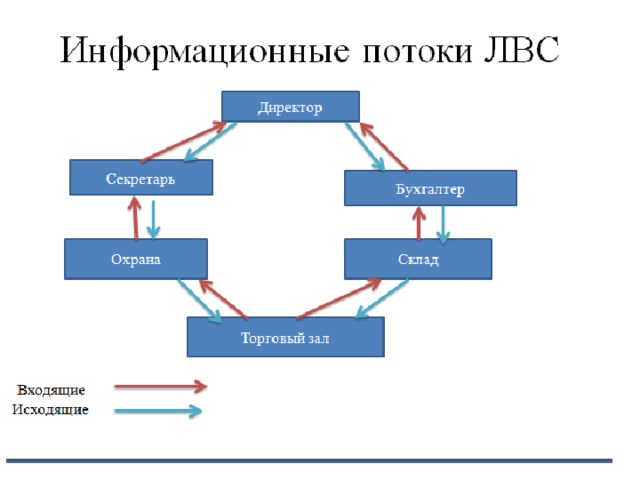 Информационные потоки ЛВС

Директор

Секретарь

Бухгалтер

Охрана

Склад

Торговый зал

Входящие
Исходящие